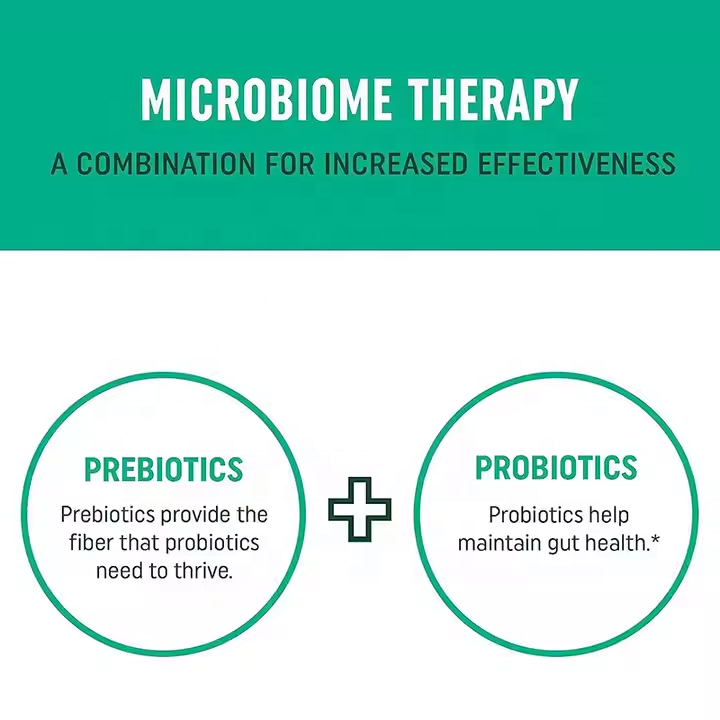 MICROBIOME THERAPY

A COMBINATION FOR INCREASED EFFECTIVENESS

PREBIOTICS

Prebiotics provide the fiber that probiotics need to thrive.

PROBIOTICS

Probiotics help maintain gut health.*